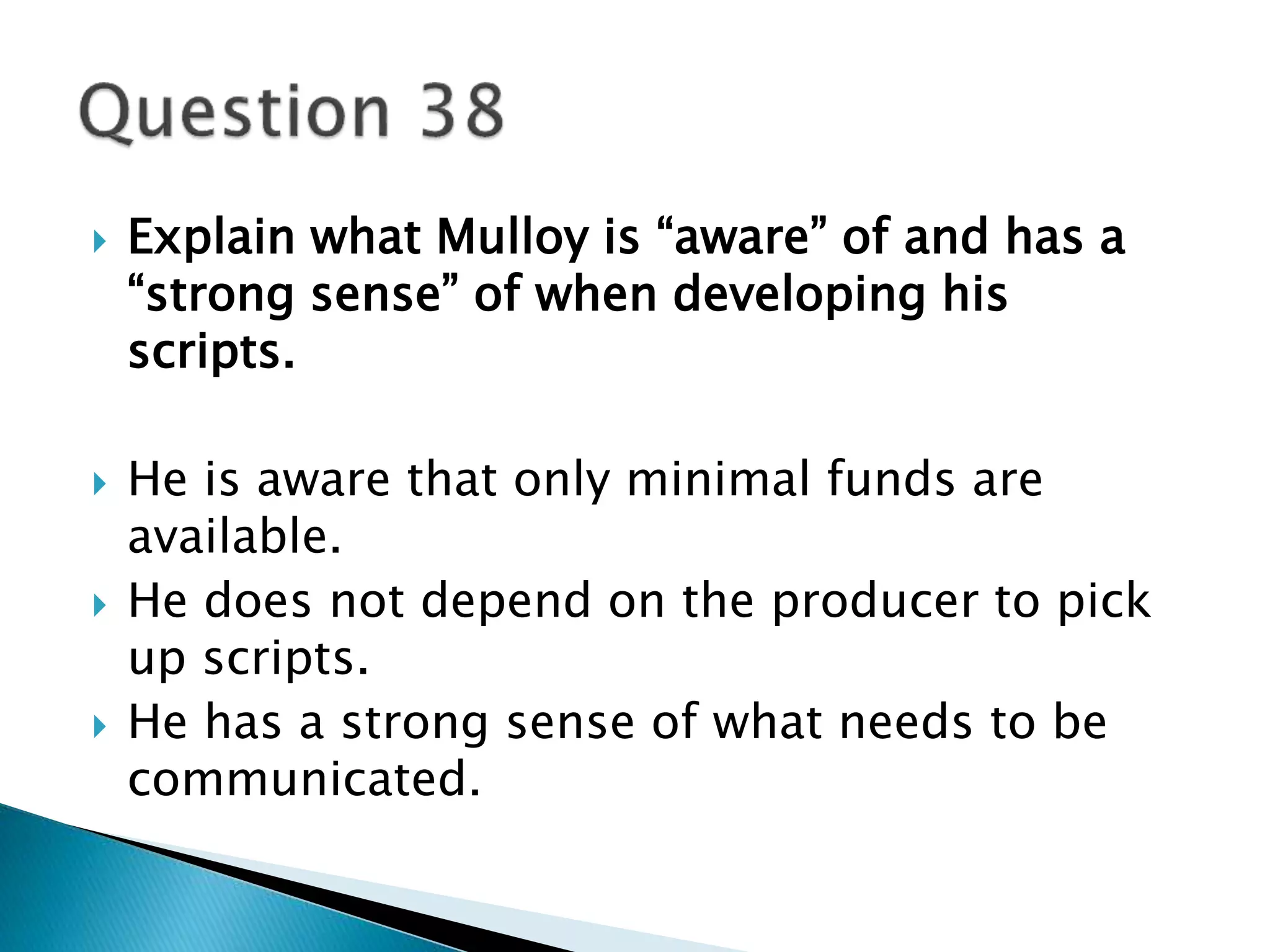 Question 38

Explain what Mulloy is “aware” of and has a “strong sense” of when developing his scripts.

He is aware that only minimal funds are available.

He does not depend on the producer to pick up scripts.

He has a strong sense of what needs to be communicated.